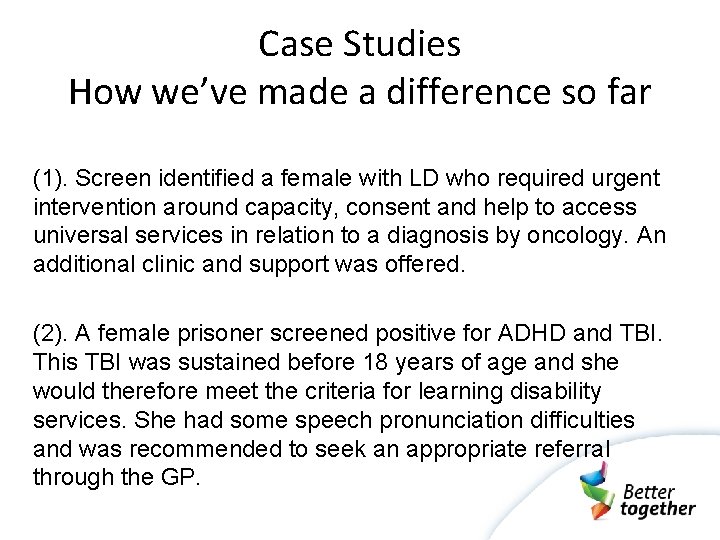 Case Studies
How we've made a difference so far

(1). Screen identified a female with LD who required urgent intervention around capacity, consent and help to access universal services in relation to a diagnosis by oncology. An additional clinic and support was offered.

(2). A female prisoner screened positive for ADHD and TBI. This TBI was sustained before 18 years of age and she would therefore meet the criteria for learning disability services. She had some speech pronunciation difficulties and was recommended to seek an appropriate referral through the GP.

Better together